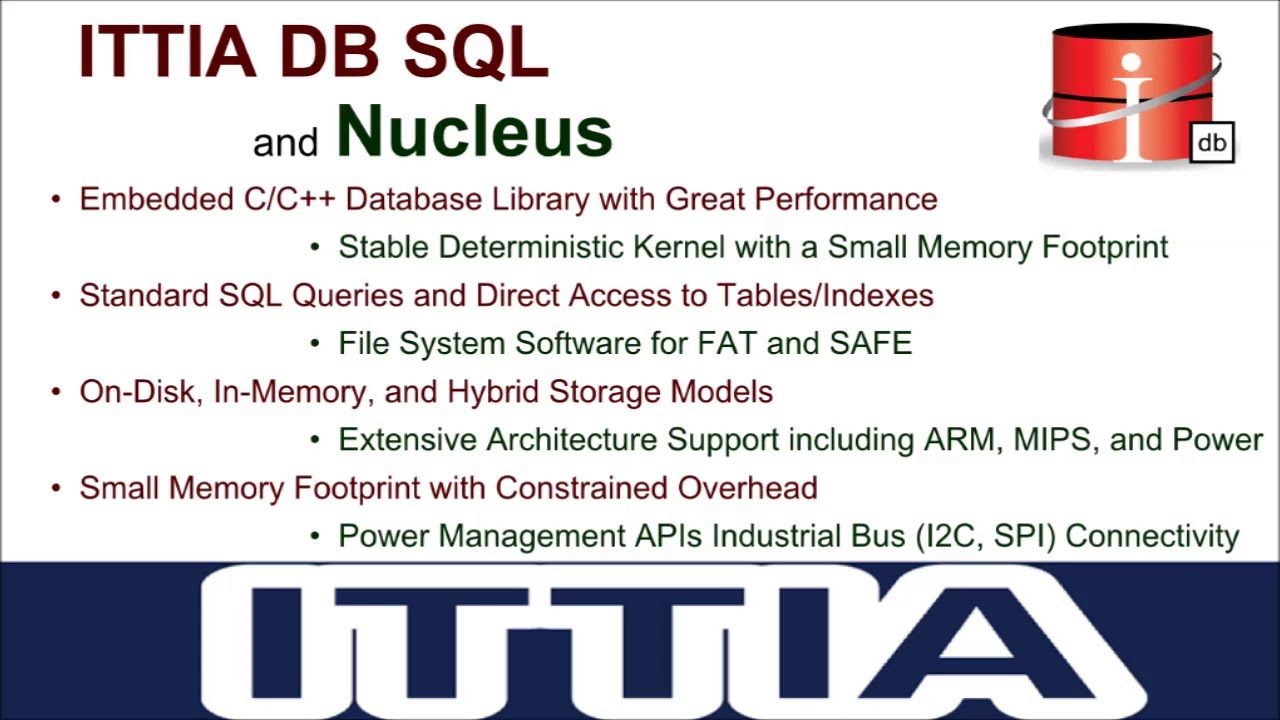 ITTIA DB SQL

and Nucleus

i db

• Embedded C/C++ Database Library with Great Performance

• Stable Deterministic Kernel with a Small Memory Footprint

• Standard SQL Queries and Direct Access to Tables/Indexes

• File System Software for FAT and SAFE

• On-Disk, In-Memory, and Hybrid Storage Models

• Extensive Architecture Support including ARM, MIPS, and Power

• Small Memory Footprint with Constrained Overhead

• Power Management APIs Industrial Bus (I2C, SPI) Connectivity

ITTIA